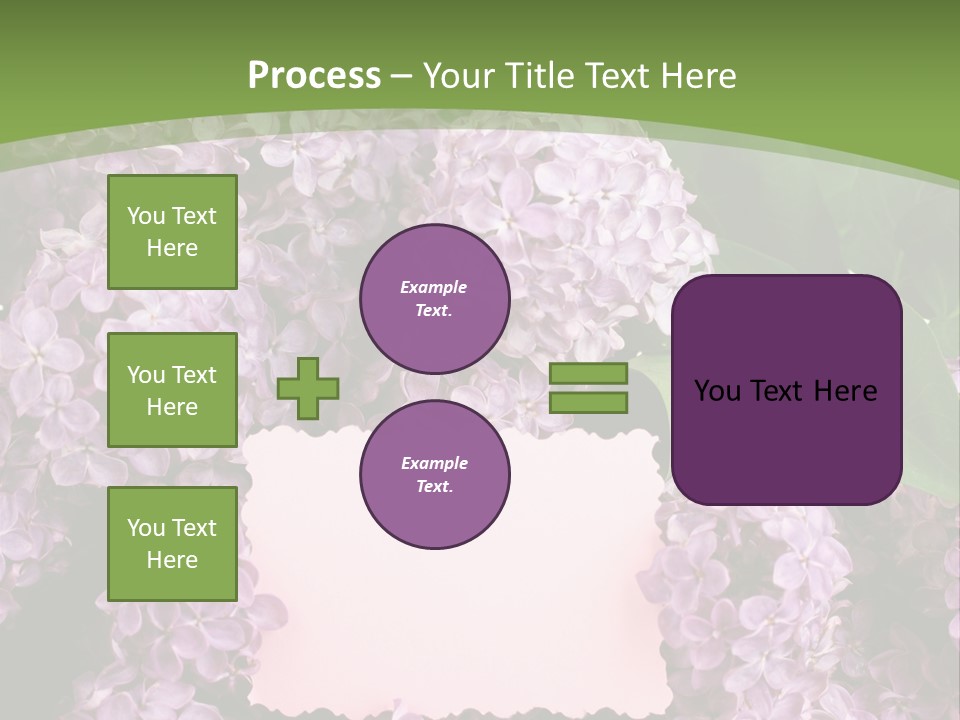 Process – Your Title Text Here

You Text Here

You Text Here

You Text Here

Example Text.

Example Text.

You Text Here